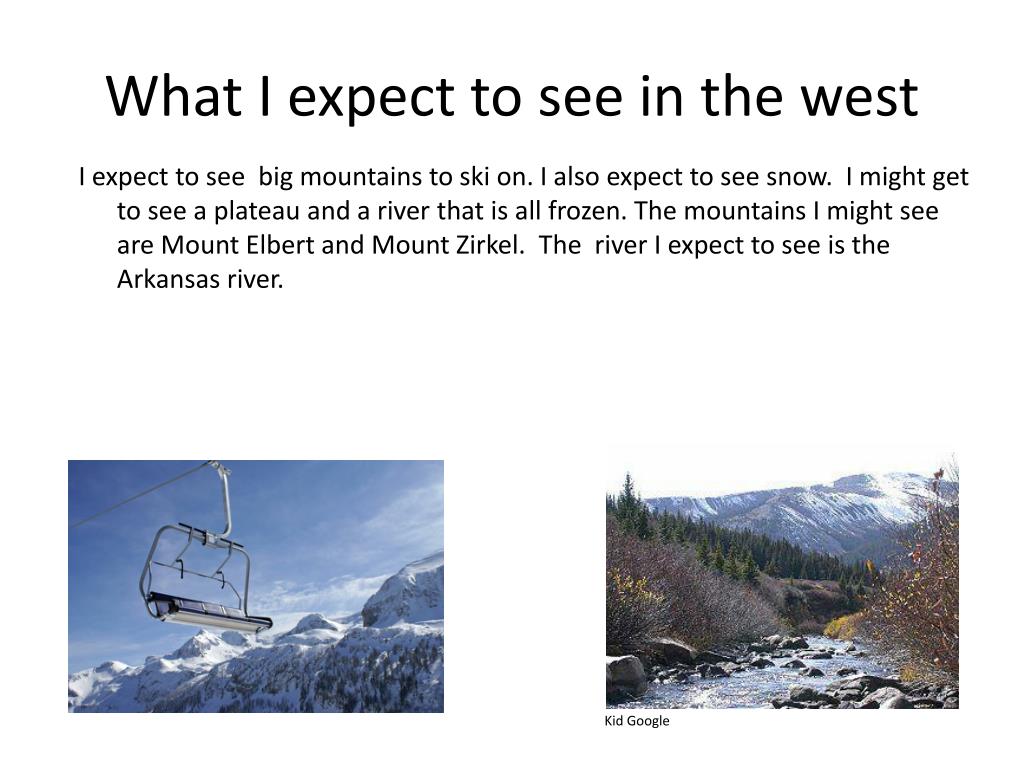 What I expect to see in the west

I expect to see big mountains to ski on. I also expect to see snow. I might get to see a plateau and a river that is all frozen. The mountains I might see are Mount Elbert and Mount Zirkel. The river I expect to see is the Arkansas river.

Kid Google